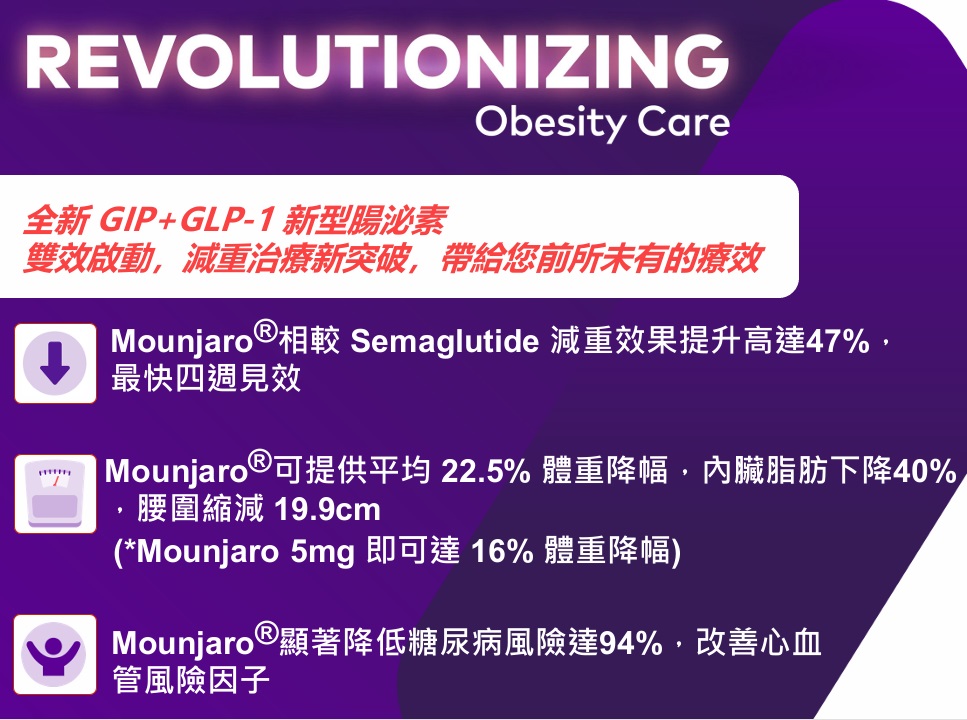 REVOLUTIONIZING
Obesity Care

全新 GIP+GLP-1 新型腸泌素
雙效啟動，減重治療新突破，帶給您前所未有的療效

Mounjaro®相較 Semaglutide 減重效果提升高達47%，最快四週見效

Mounjaro®可提供平均 22.5% 體重降幅，內臟脂肪下降40%，腰圍縮減 19.9cm
(*Mounjaro 5mg 即可達 16% 體重降幅)

Mounjaro®顯著降低糖尿病風險達94%，改善心血管風險因子